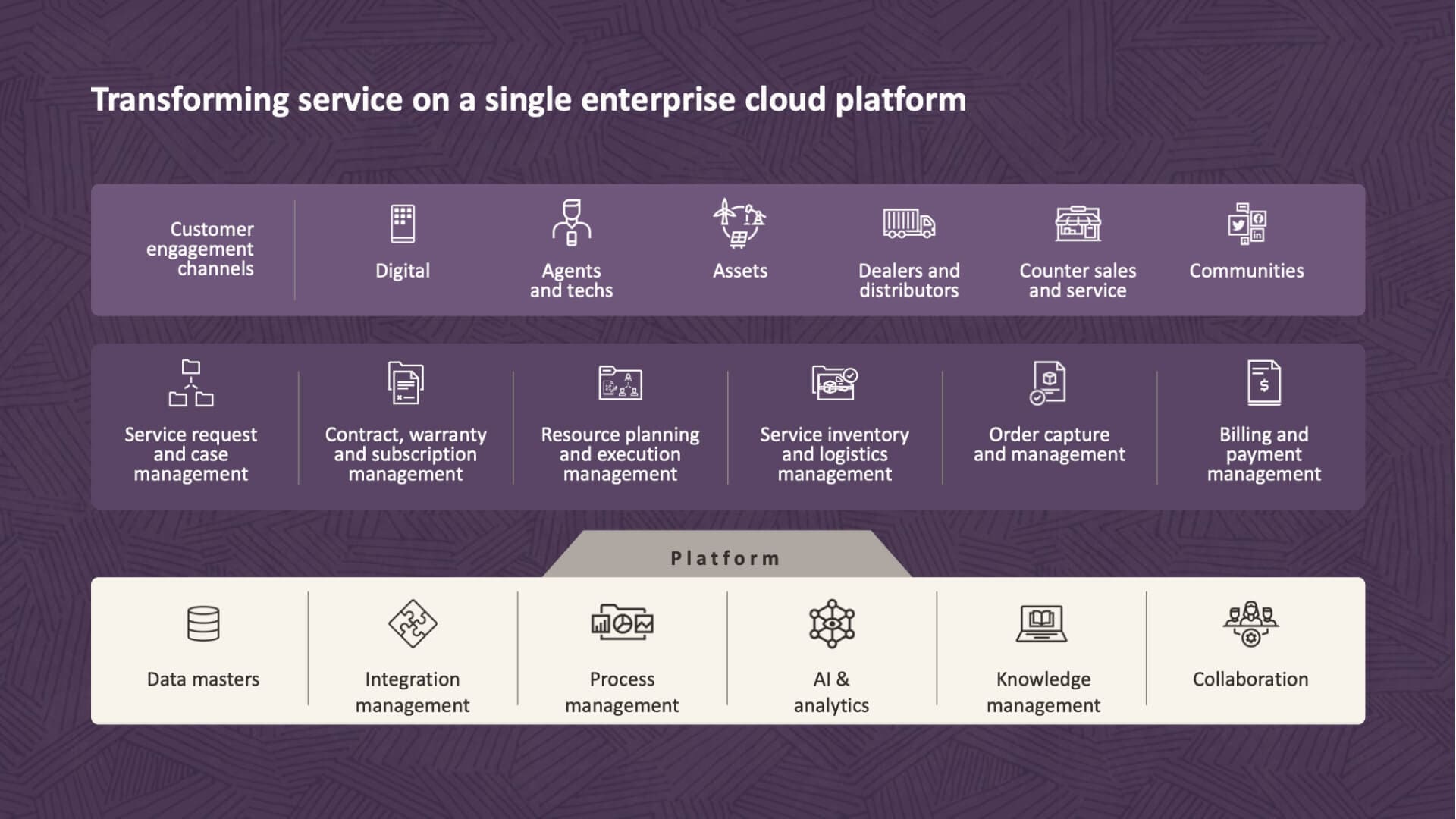 Transforming service on a single enterprise cloud platform

Customer engagement channels

Digital

Agents and techs

Assets

Dealers and distributors

Counter sales and service

Communities

Service request and case management

Contract, warranty and subscription management

Resource planning and execution management

Service inventory and logistics management

Order capture and management

Billing and payment management

Platform

Data masters

Integration management

Process management

AI & analytics

Knowledge management

Collaboration